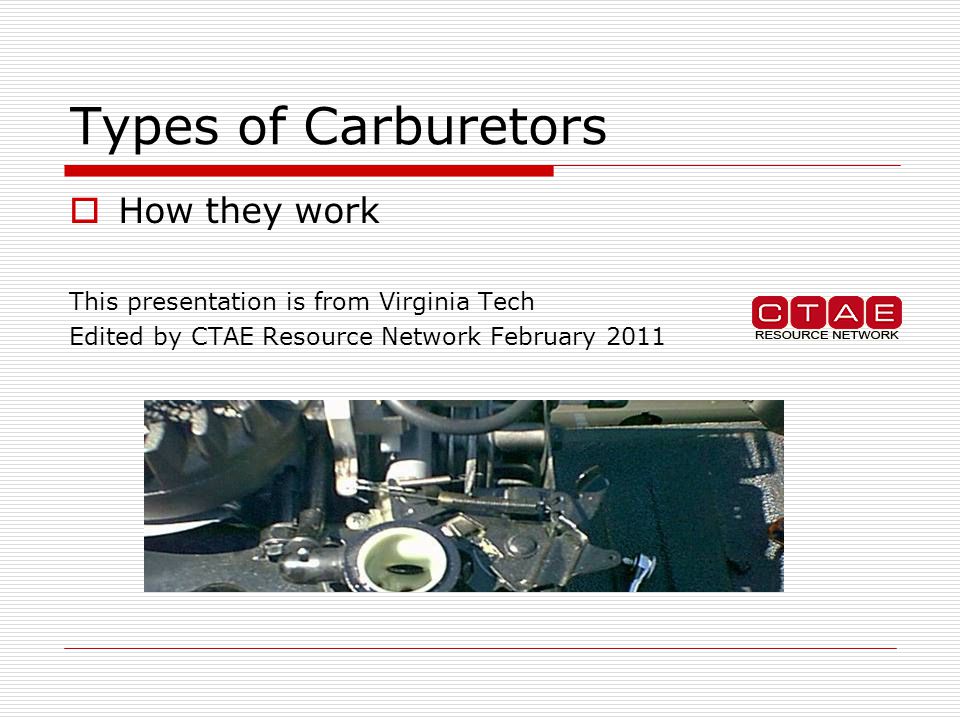 Types of Carburetors

How they work

This presentation is from Virginia Tech
Edited by CTAE Resource Network February 2011

CTAE
RESOURCE NETWORK